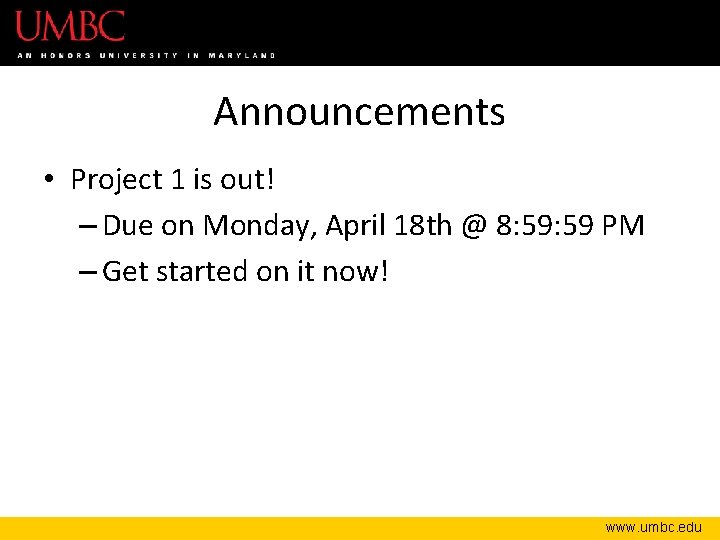 UMBC
AN HONORS UNIVERSITY IN MARYLAND

Announcements

• Project 1 is out!
– Due on Monday, April 18th @ 8:59:59 PM
– Get started on it now!

www.umbc.edu